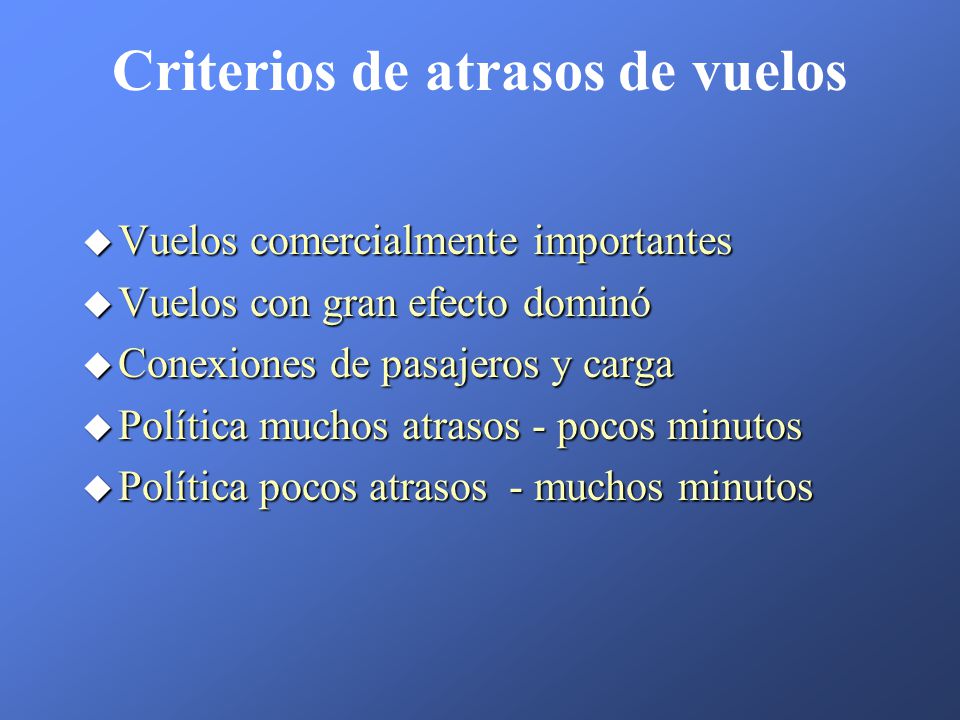 Criterios de atrasos de vuelos

◆ Vuelos comercialmente importantes
◆ Vuelos con gran efecto dominó
◆ Conexiones de pasajeros y carga
◆ Política muchos atrasos - pocos minutos
◆ Política pocos atrasos - muchos minutos